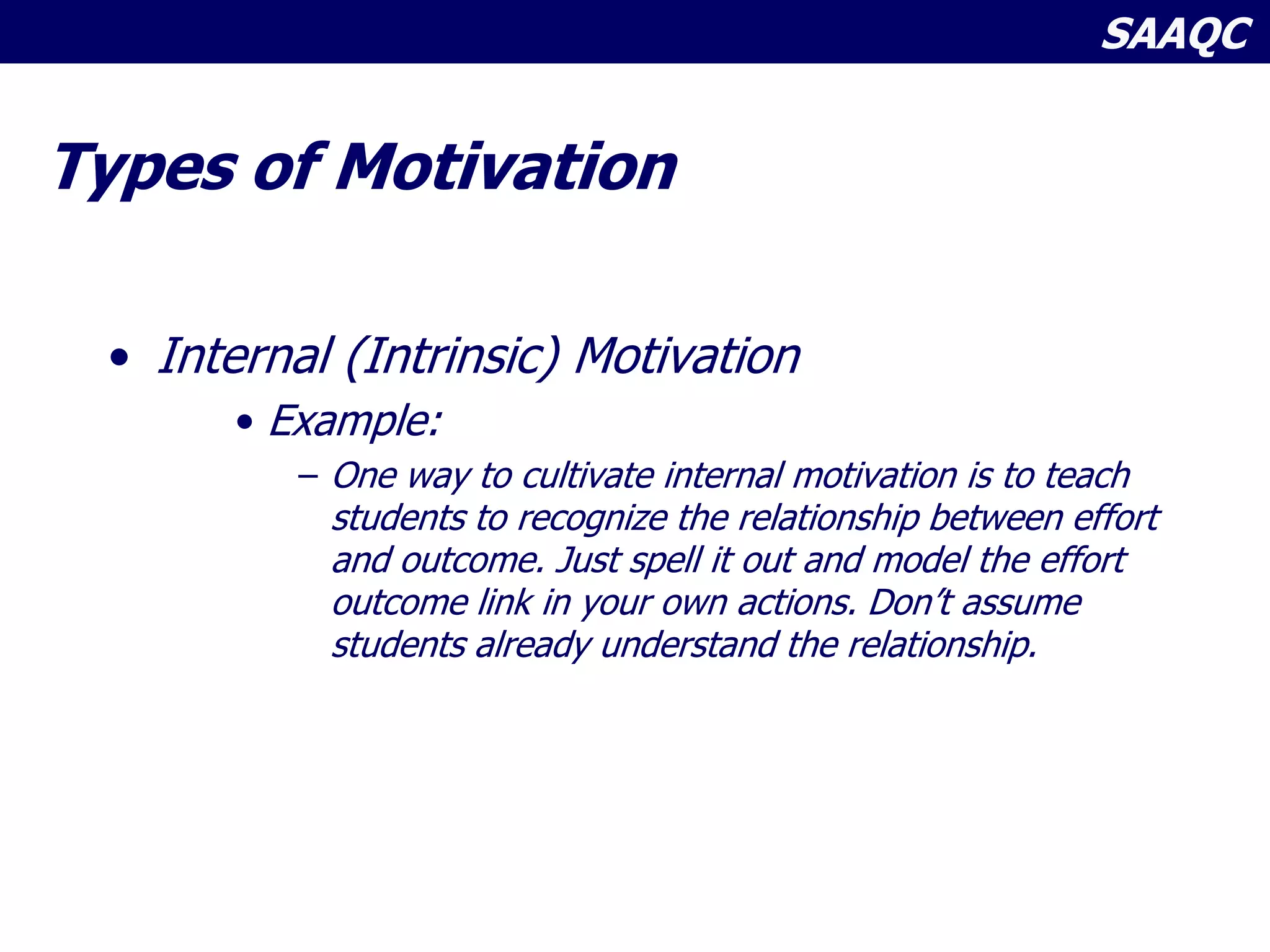 SAAQC

Types of Motivation

• Internal (Intrinsic) Motivation
  • Example:
    – One way to cultivate internal motivation is to teach students to recognize the relationship between effort and outcome. Just spell it out and model the effort outcome link in your own actions. Don't assume students already understand the relationship.